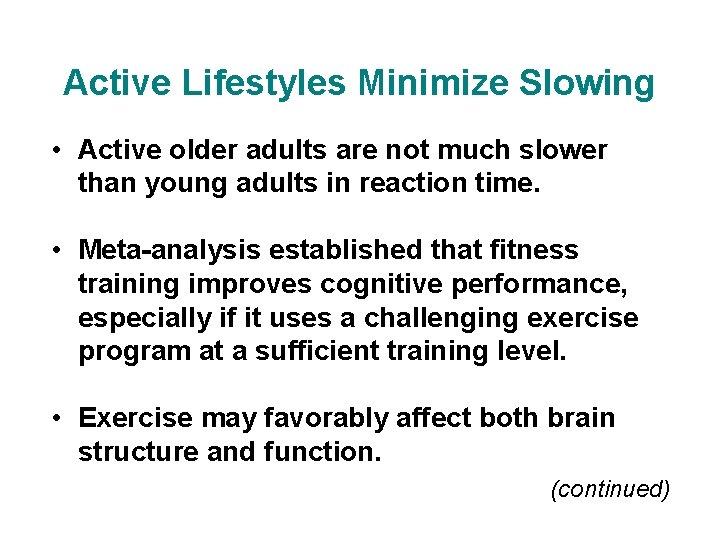 Active Lifestyles Minimize Slowing

• Active older adults are not much slower than young adults in reaction time.

• Meta-analysis established that fitness training improves cognitive performance, especially if it uses a challenging exercise program at a sufficient training level.

• Exercise may favorably affect both brain structure and function.

(continued)